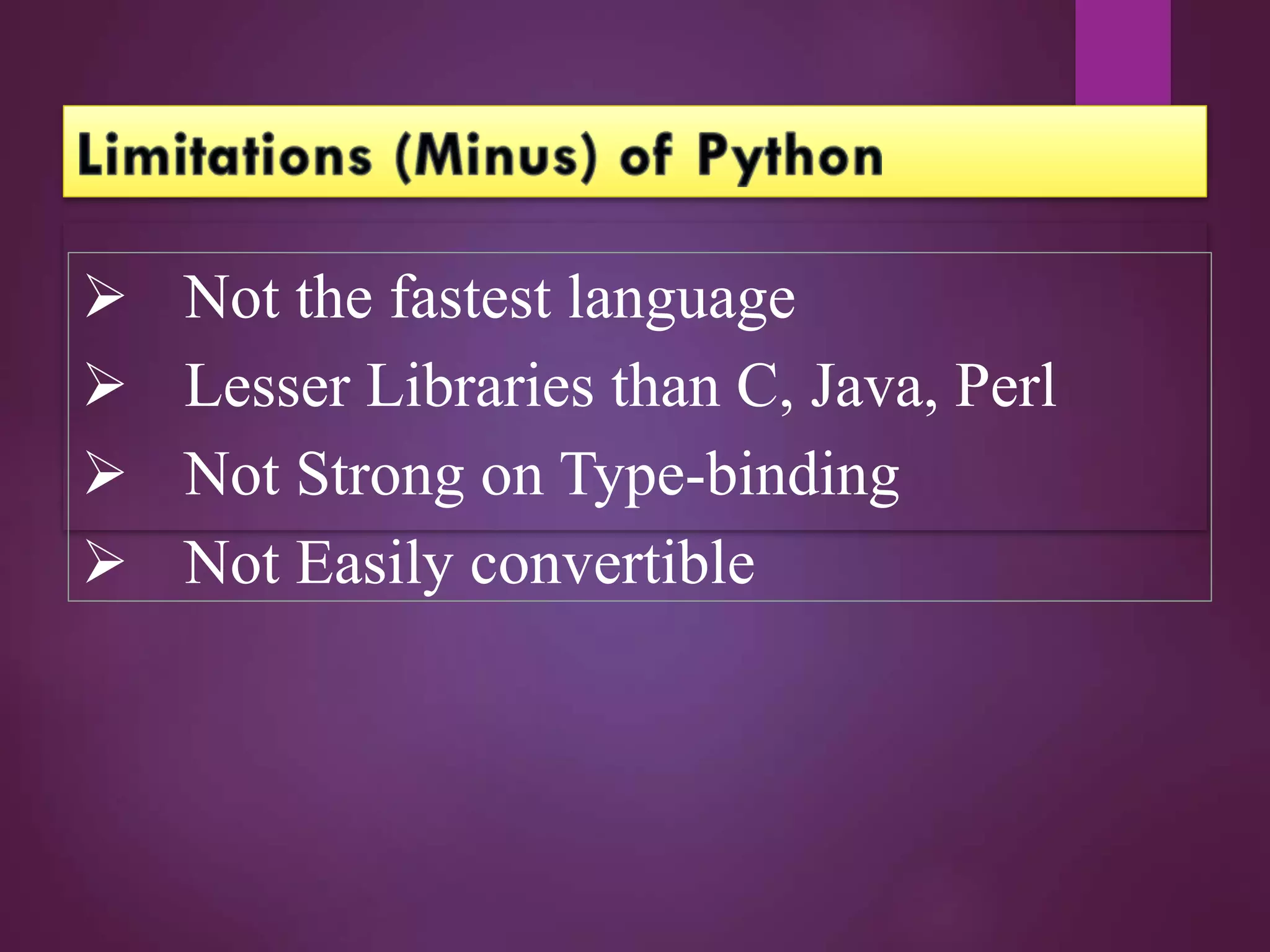 Limitations (Minus) of Python

➢ Not the fastest language
➢ Lesser Libraries than C, Java, Perl
➢ Not Strong on Type-binding
➢ Not Easily convertible